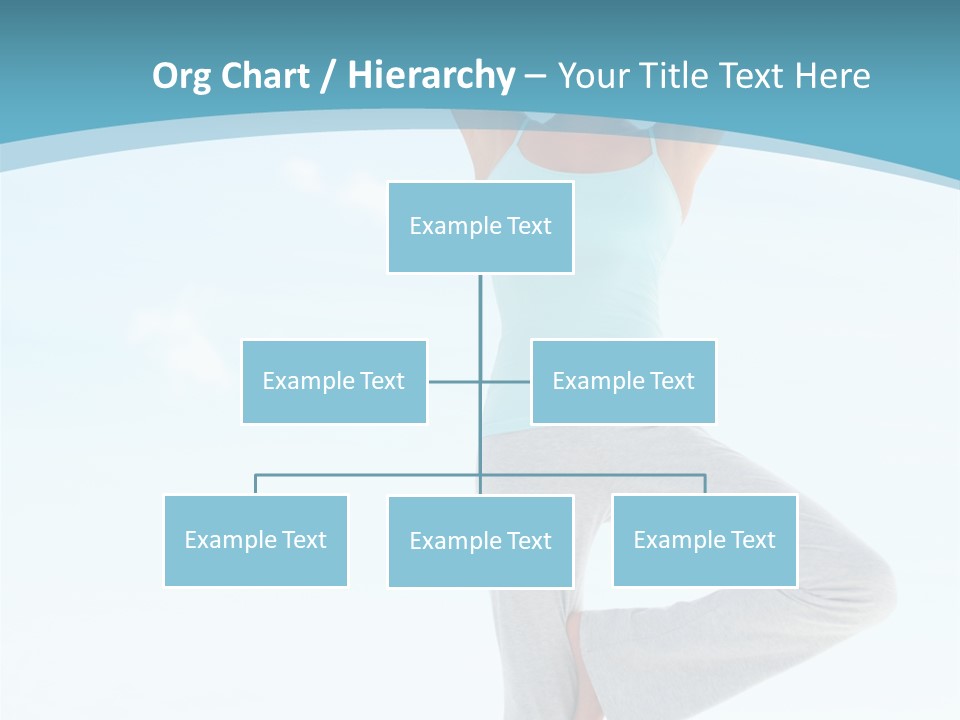 Org Chart / Hierarchy – Your Title Text Here

Example Text

Example Text

Example Text

Example Text

Example Text

Example Text